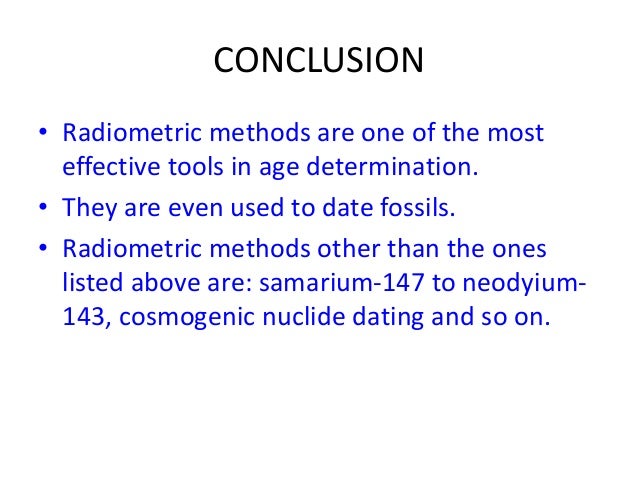 CONCLUSION

• Radiometric methods are one of the most effective tools in age determination.
• They are even used to date fossils.
• Radiometric methods other than the ones listed above are: samarium-147 to neodyium-143, cosmogenic nuclide dating and so on.